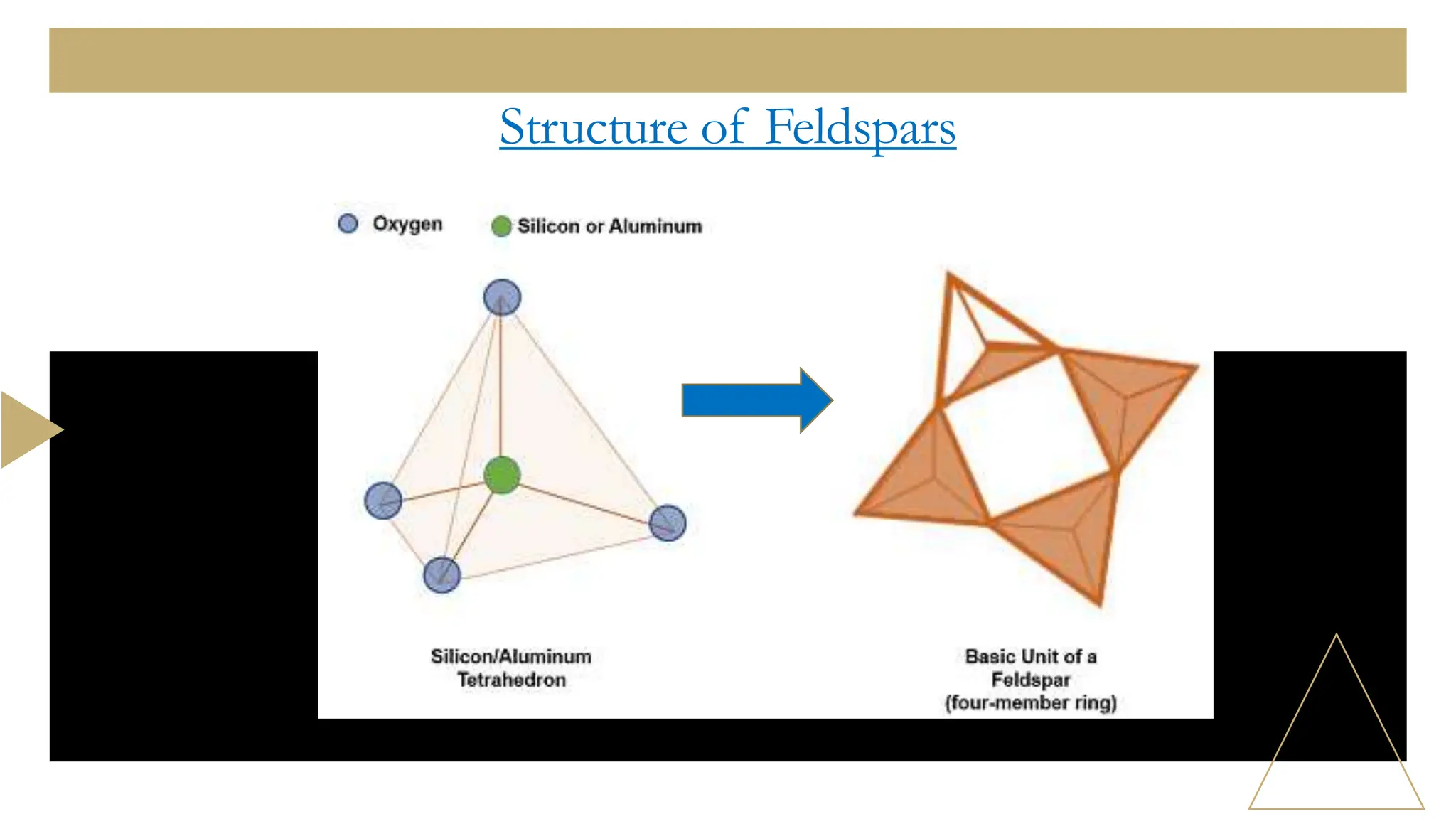 Structure of Feldspars

Oxygen

Silicon or Aluminum

Silicon/Aluminum Tetrahedron

Basic Unit of a Feldspar (four-member ring)